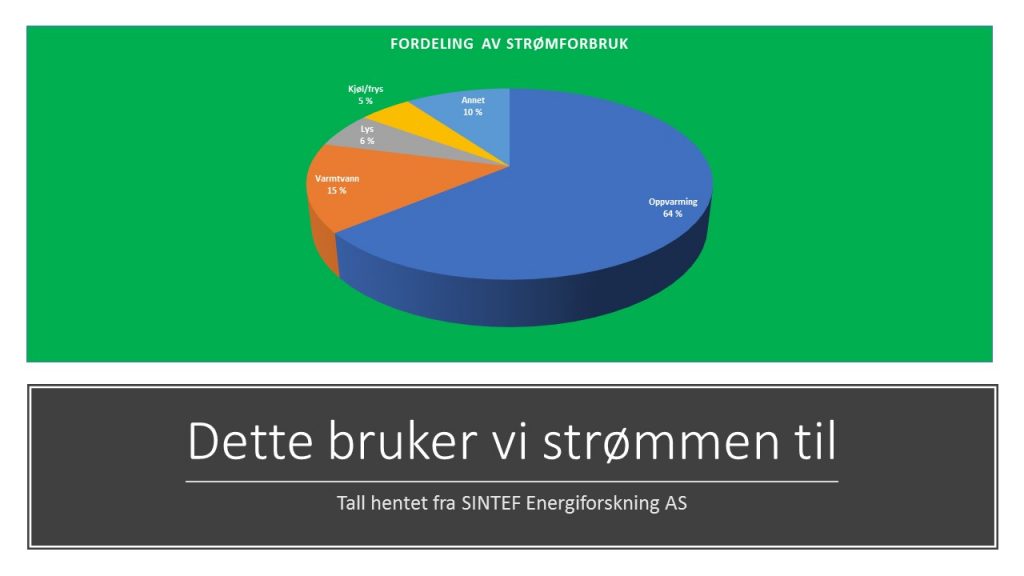 FORDELING AV STRØMFORBRUK

Kjøl/frys
5 %

Annet
10 %

Lys
6 %

Varmtvann
15 %

Oppvarming
64 %

Dette bruker vi strømmen til

Tall hentet fra SINTEF Energiforskning AS